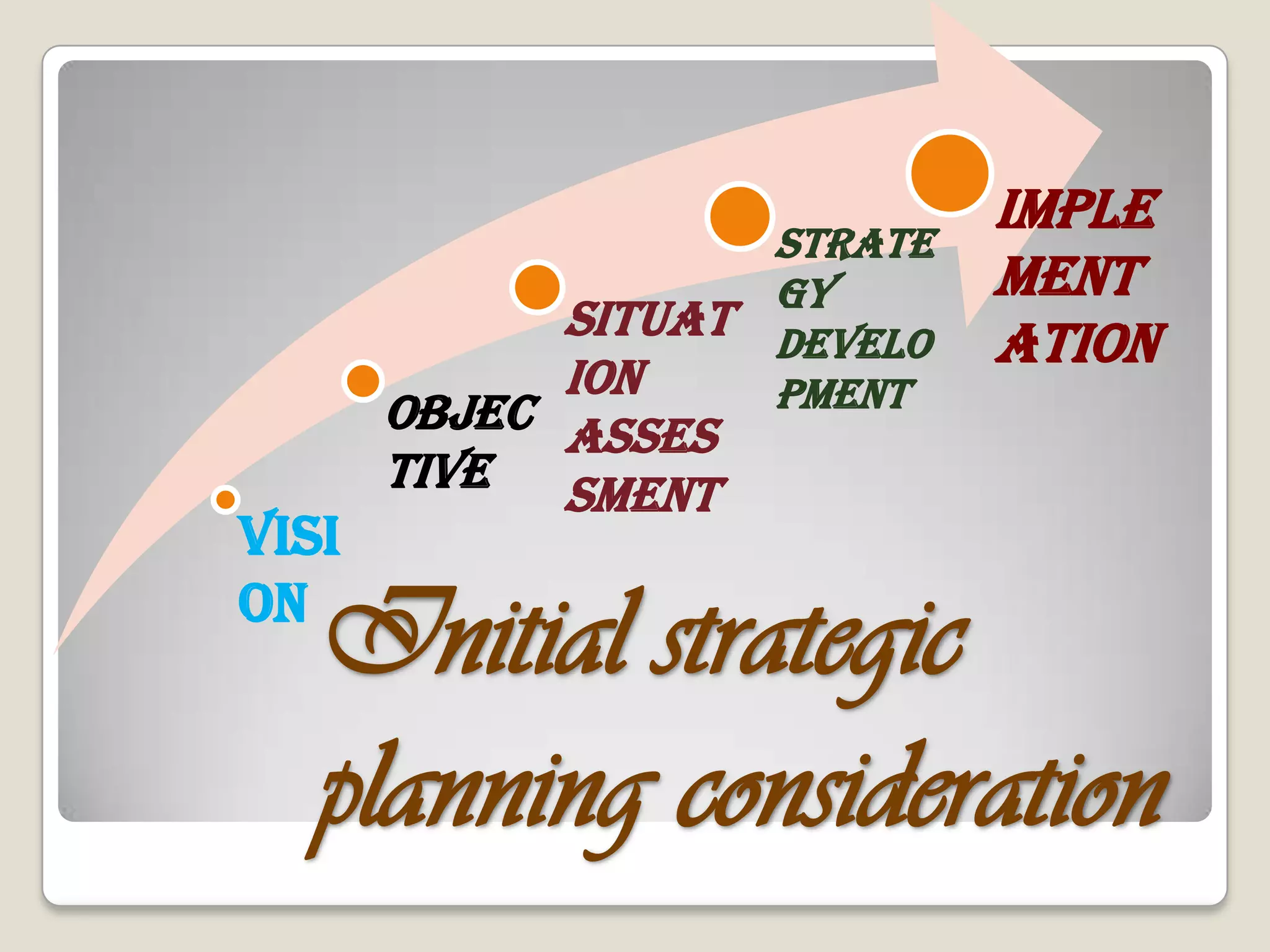 VISI
ON

OBJEC
TIVE

SITUAT
ION
ASSES
SMENT

STRATE
GY
DEVELO
PMENT

IMPLE
MENT
ATION

Initial strategic planning consideration